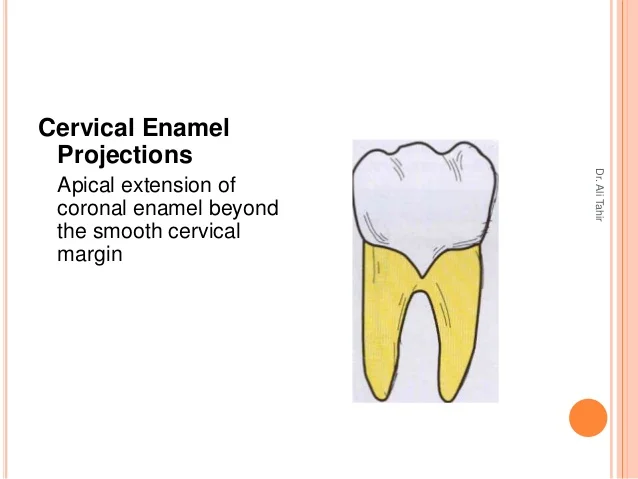 Cervical Enamel Projections

Apical extension of coronal enamel beyond the smooth cervical margin

Dr. Ali Tahir